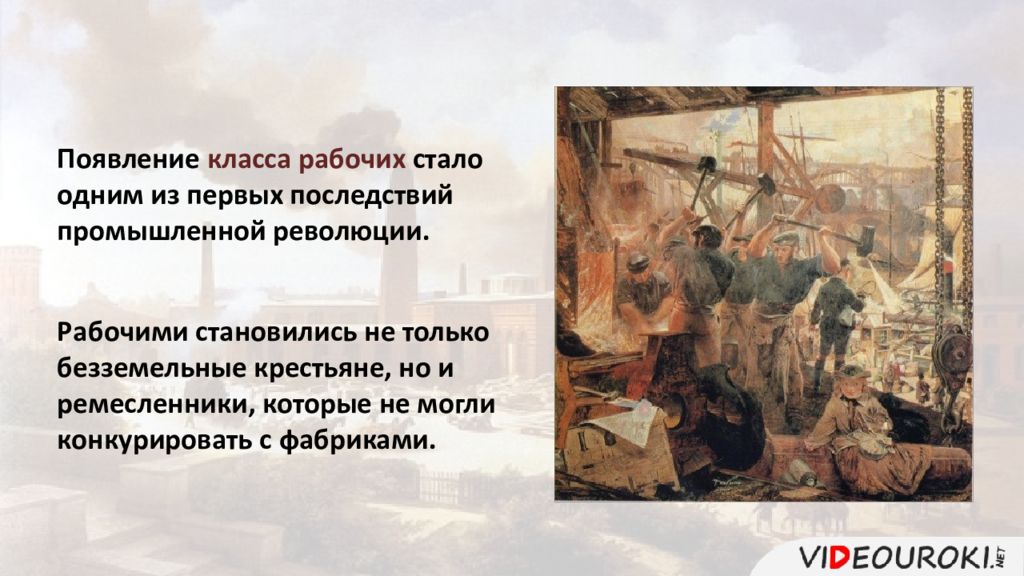 Появление класса рабочих стало одним из первых последствий промышленной революции.

Рабочими становились не только безземельные крестьяне, но и ремесленники, которые не могли конкурировать с фабриками.

VIDEOUROKI.NET